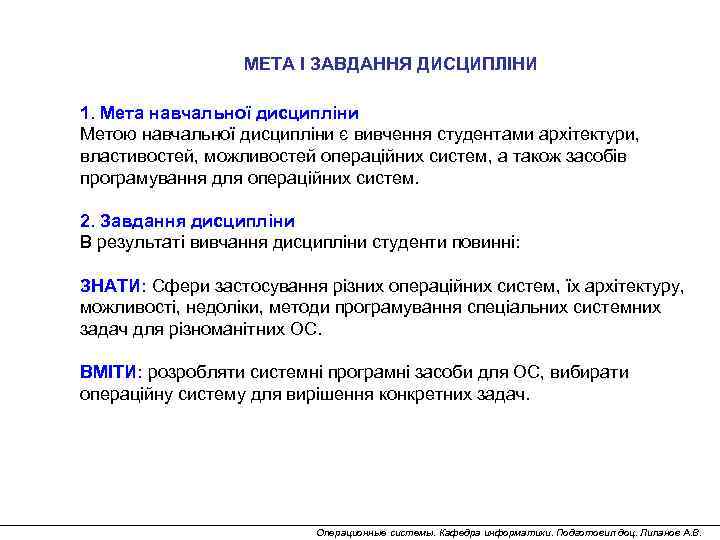 МЕТА І ЗАВДАННЯ ДИСЦИПЛІНИ

1. Мета навчальної дисципліни
Метою навчальної дисципліни є вивчення студентами архітектури, властивостей, можливостей операційних систем, а також засобів програмування для операційних систем.

2. Завдання дисципліни
В результаті вивчання дисципліни студенти повинні:

ЗНАТИ: Сфери застосування різних операційних систем, їх архітектуру, можливості, недоліки, методи програмування спеціальних системних задач для різноманітних ОС.

ВМІТИ: розробляти системні програмні засоби для ОС, вибирати операційну систему для вирішення конкретних задач.

Операционные системы. Кафедра информатики. Подготовил доц. Липанов А.В.